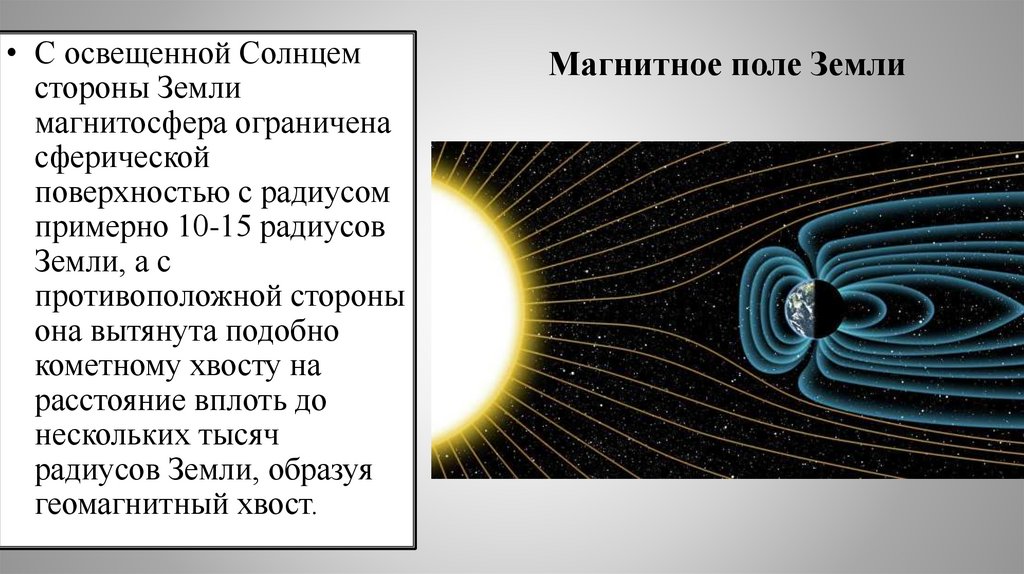 • С освещенной Солнцем стороны Земли магнитосфера ограничена сферической поверхностью с радиусом примерно 10-15 радиусов Земли, а с противоположной стороны она вытянута подобно кометному хвосту на расстояние вплоть до нескольких тысяч радиусов Земли, образуя геомагнитный хвост.

Магнитное поле Земли